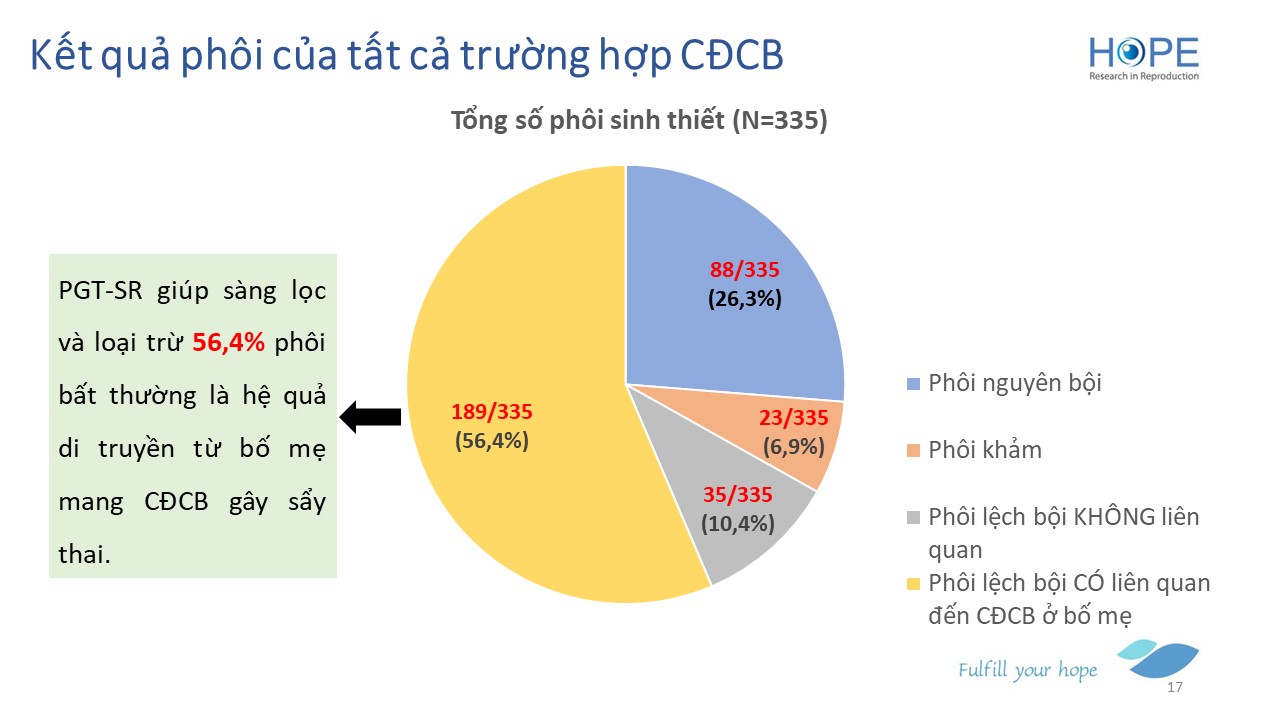 Kết quả phôi của tất cả trường hợp CĐCB

HOPE
Research in Reproduction

Tổng số phôi sinh thiết (N=335)

PGT-SR giúp sàng lọc và loại trừ 56,4% phôi bất thường là hệ quả di truyền từ bố mẹ mang CĐCB gây sẩy thai.

88/335
(26,3%)

23/335
(6,9%)

35/335
(10,4%)

189/335
(56,4%)

Phôi nguyên bội

Phôi khảm

Phôi lệch bội KHÔNG liên quan

Phôi lệch bội CÓ liên quan đến CĐCB ở bố mẹ

Fulfill your hope

17